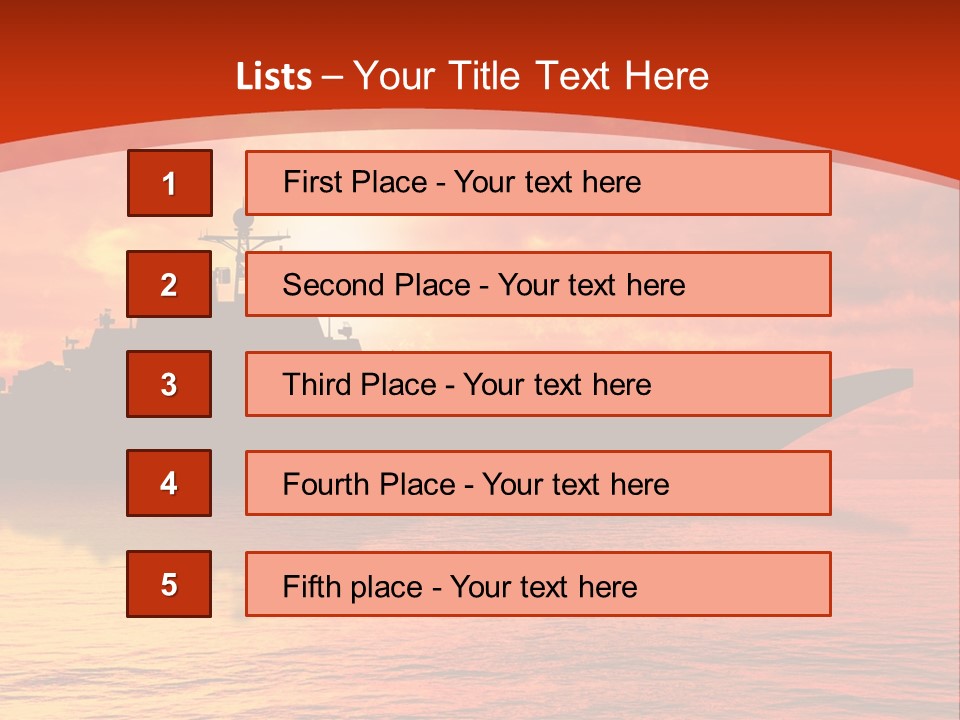 Lists – Your Title Text Here

1
First Place - Your text here

2
Second Place - Your text here

3
Third Place - Your text here

4
Fourth Place - Your text here

5
Fifth place - Your text here